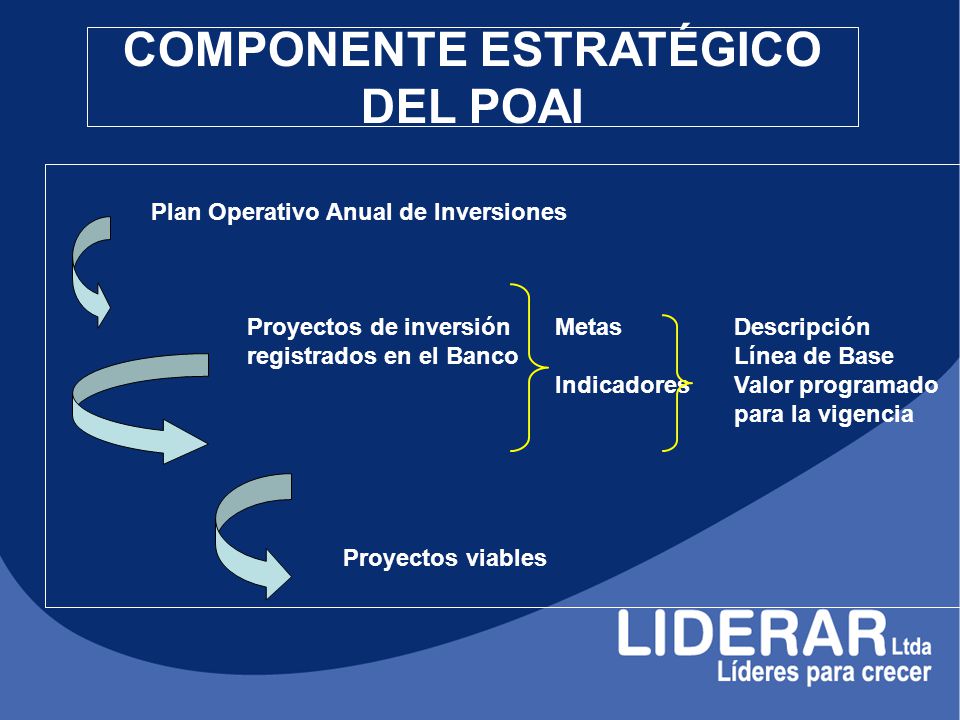 COMPONENTE ESTRATÉGICO DEL POAI

Plan Operativo Anual de Inversiones

Proyectos de inversión registrados en el Banco

Metas

Indicadores

Descripción
Línea de Base
Valor programado para la vigencia

Proyectos viables

LIDERAR Ltda
Líderes para crecer